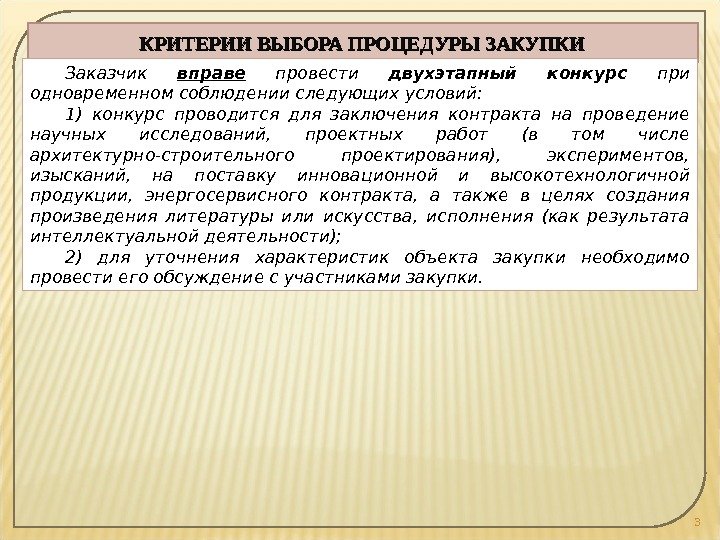 КРИТЕРИИ ВЫБОРА ПРОЦЕДУРЫ ЗАКУПКИ

Заказчик вправе провести двухэтапный конкурс при одновременном соблюдении следующих условий:

1) конкурс проводится для заключения контракта на проведение научных исследований, проектных работ (в том числе архитектурно-строительного проектирования), экспериментов, изысканий, на поставку инновационной и высокотехнологичной продукции, энергосервисного контракта, а также в целях создания произведения литературы или искусства, исполнения (как результата интеллектуальной деятельности);

2) для уточнения характеристик объекта закупки необходимо провести его обсуждение с участниками закупки.

3